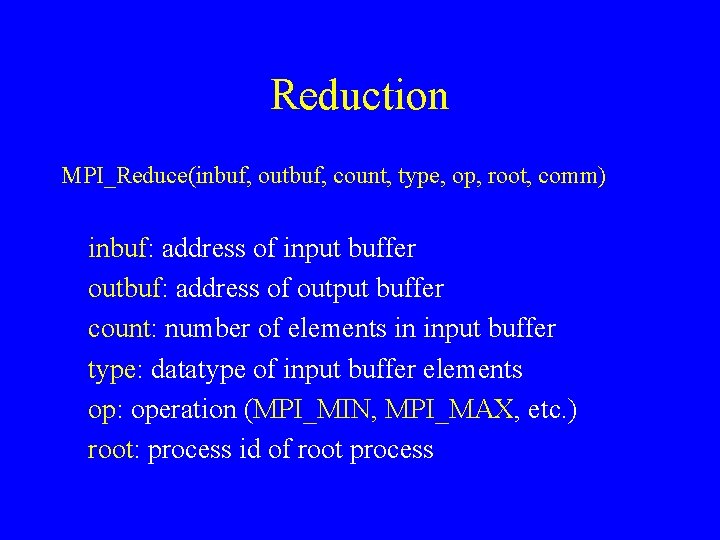 Reduction

MPI_Reduce(inbuf, outbuf, count, type, op, root, comm)

inbuf: address of input buffer
outbuf: address of output buffer
count: number of elements in input buffer
type: datatype of input buffer elements
op: operation (MPI_MIN, MPI_MAX, etc.)
root: process id of root process